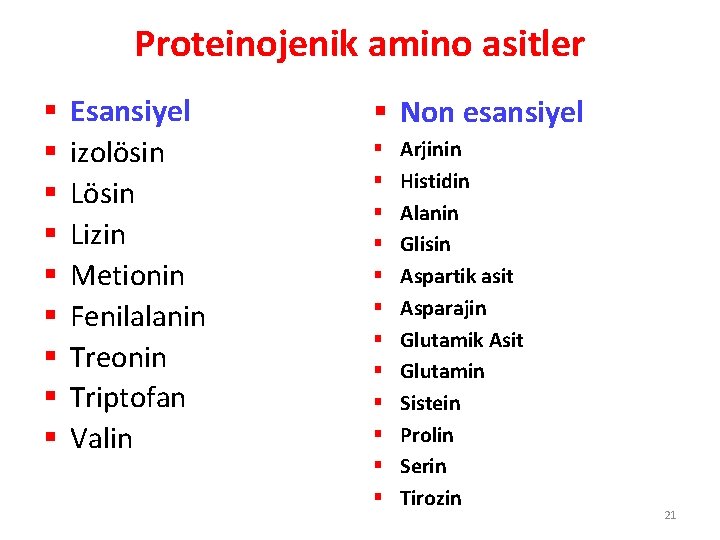 Proteinojenik amino asitler

• Esansiyel
• izolösin
• Lösin
• Lizin
• Metionin
• Fenilalanin
• Treonin
• Triptofan
• Valin

• Non esansiyel
• Arjinin
• Histidin
• Alanin
• Glisin
• Aspartik asit
• Asparajin
• Glutamik Asit
• Glutamin
• Sistein
• Prolin
• Serin
• Tirozin

21